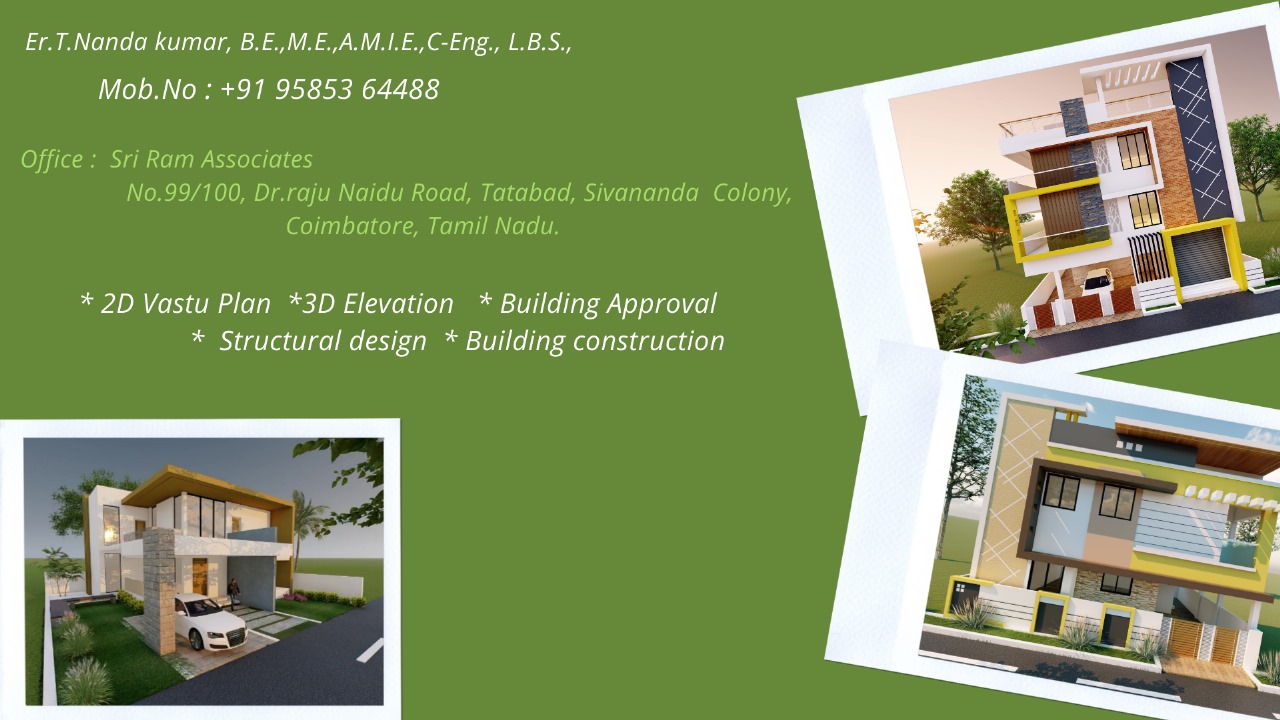 Er.T.Nanda kumar, B.E.,M.E.,A.M.I.E.,C-Eng., L.B.S.,

Mob.No : +91 95853 64488

Office : Sri Ram Associates
No.99/100, Dr.raju Naidu Road, Tatabad, Sivananda Colony, Coimbatore, Tamil Nadu.

* 2D Vastu Plan *3D Elevation * Building Approval
* Structural design * Building construction